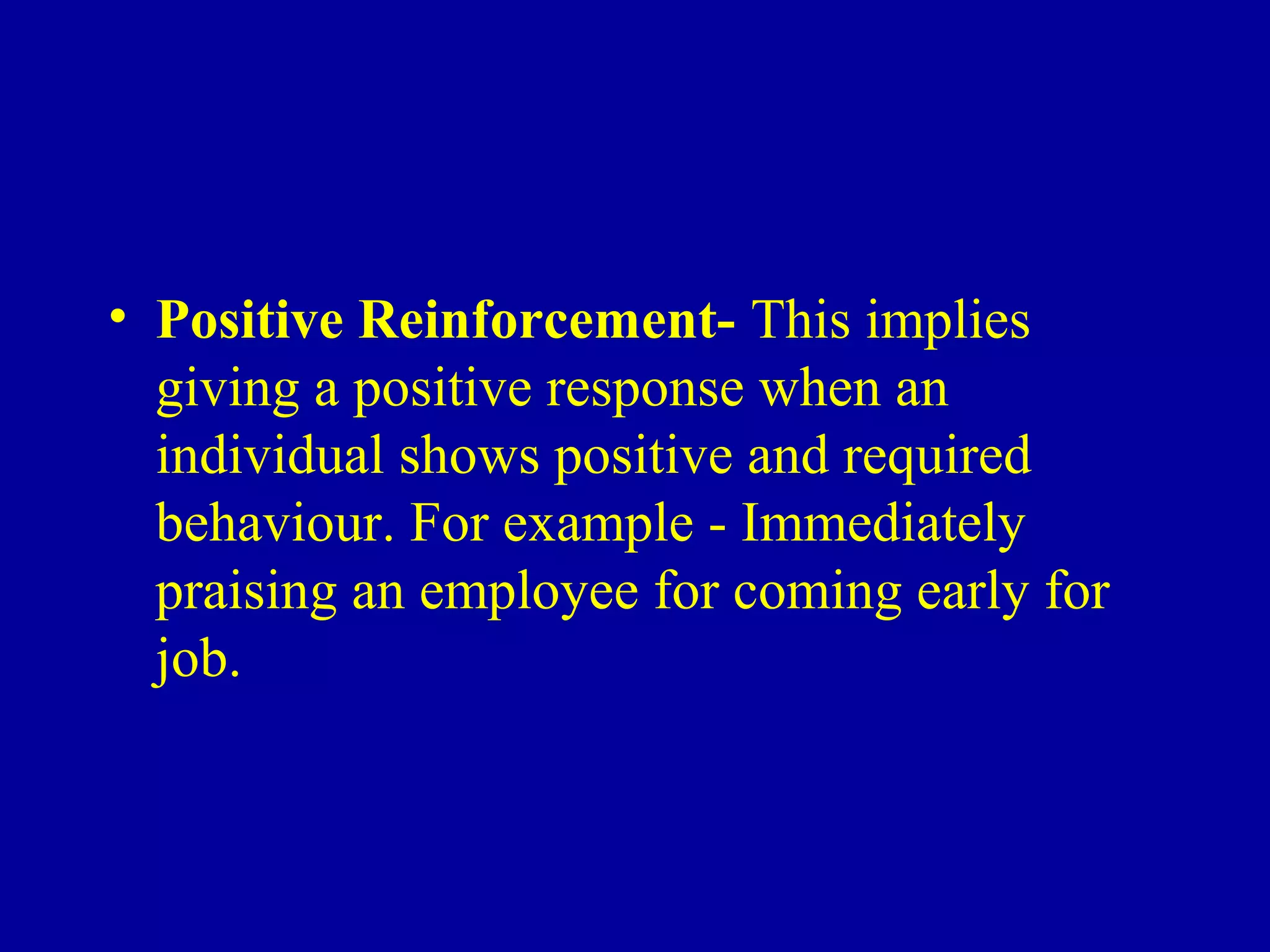 • Positive Reinforcement- This implies giving a positive response when an individual shows positive and required behaviour. For example - Immediately praising an employee for coming early for job.